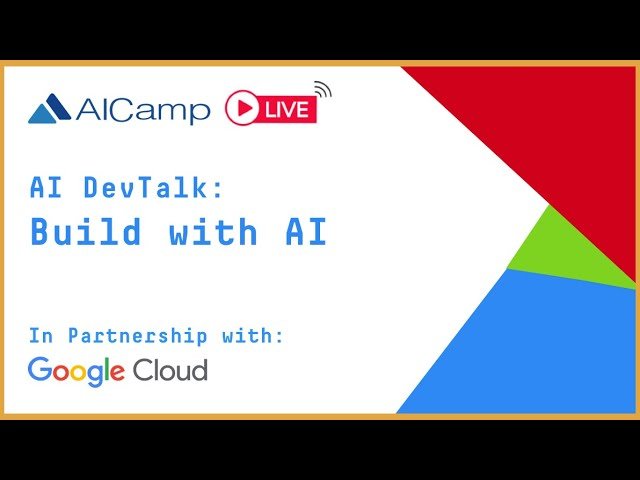 AICamp LIVE

AI DevTalk:
Build with AI

In Partnership with:
Google Cloud